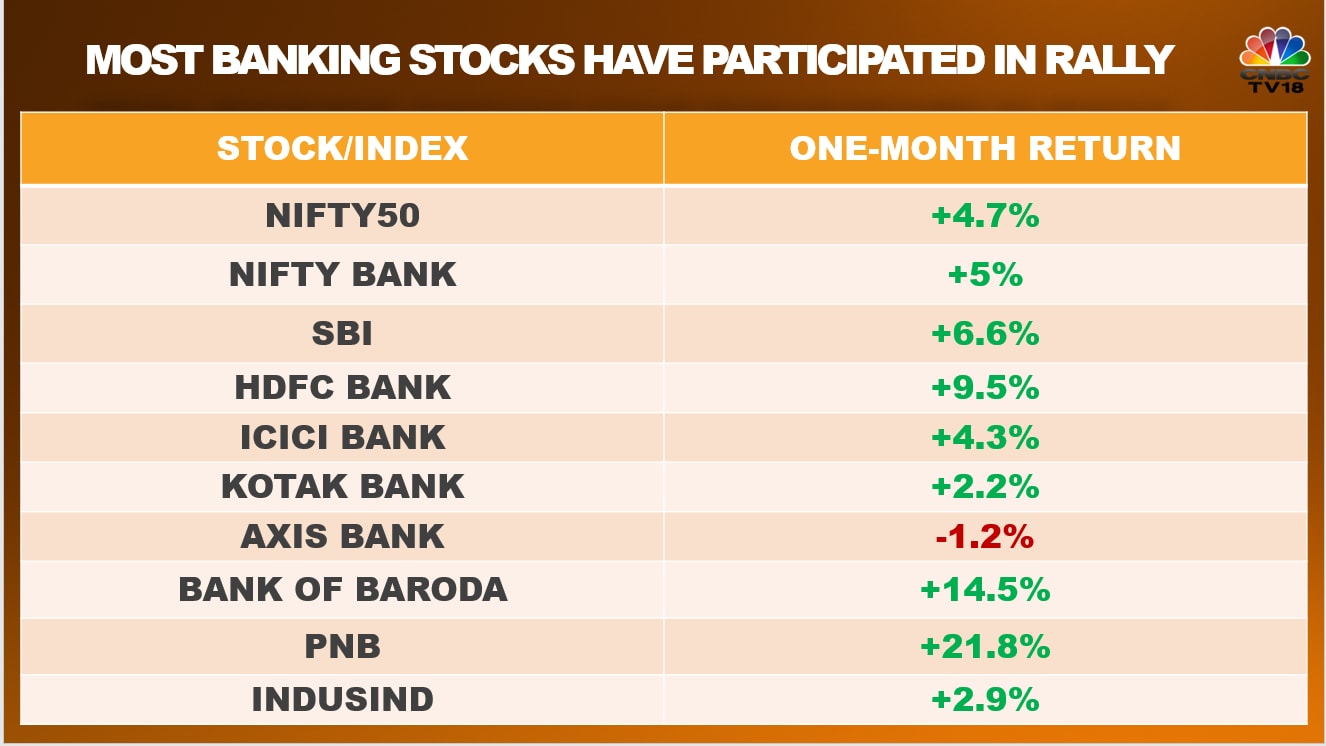 MOST BANKING STOCKS HAVE PARTICIPATED IN RALLY

CNBC TV18

| STOCK/INDEX | ONE-MONTH RETURN |
|---|---|
| NIFTY50 | +4.7% |
| NIFTY BANK | +5% |
| SBI | +6.6% |
| HDFC BANK | +9.5% |
| ICICI BANK | +4.3% |
| KOTAK BANK | +2.2% |
| AXIS BANK | -1.2% |
| BANK OF BARODA | +14.5% |
| PNB | +21.8% |
| INDUSIND | +2.9% |